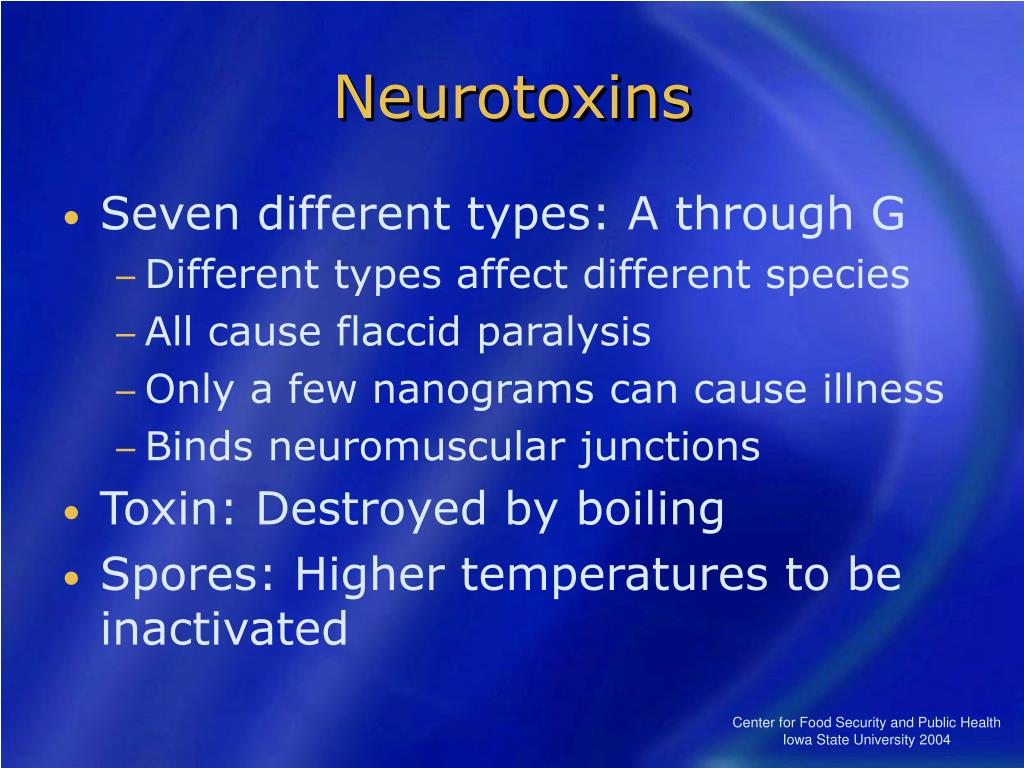 Neurotoxins

• Seven different types: A through G
– Different types affect different species
– All cause flaccid paralysis
– Only a few nanograms can cause illness
– Binds neuromuscular junctions
• Toxin: Destroyed by boiling
• Spores: Higher temperatures to be inactivated

Center for Food Security and Public Health
Iowa State University 2004